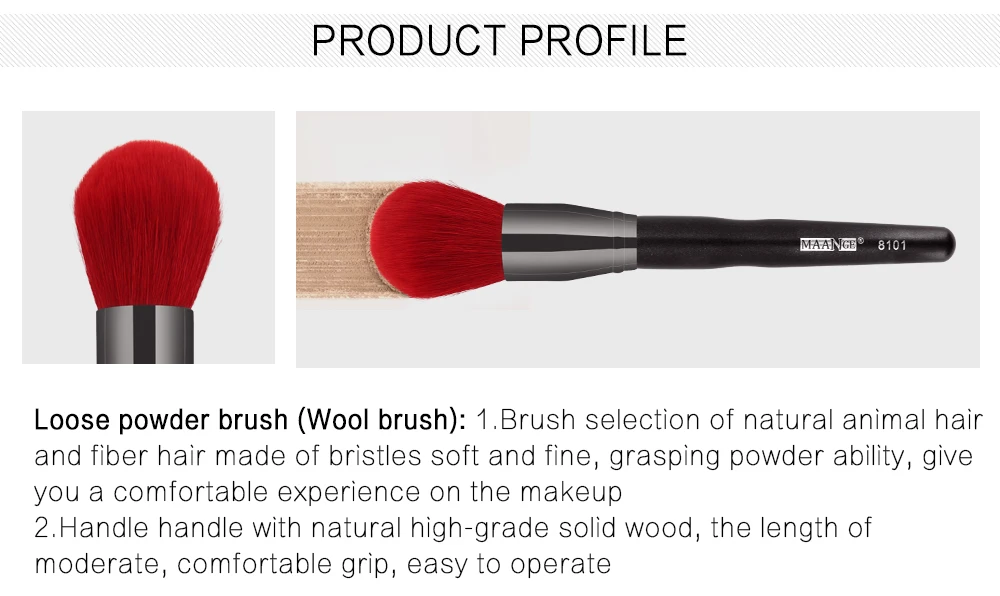 PRODUCT PROFILE

MAANGE® 8101

Loose powder brush (Wool brush): 1.Brush selection of natural animal hair and fiber hair made of bristles soft and fine, grasping powder ability, give you a comfortable experience on the makeup
2.Handle handle with natural high-grade solid wood, the length of moderate, comfortable grip, easy to operate